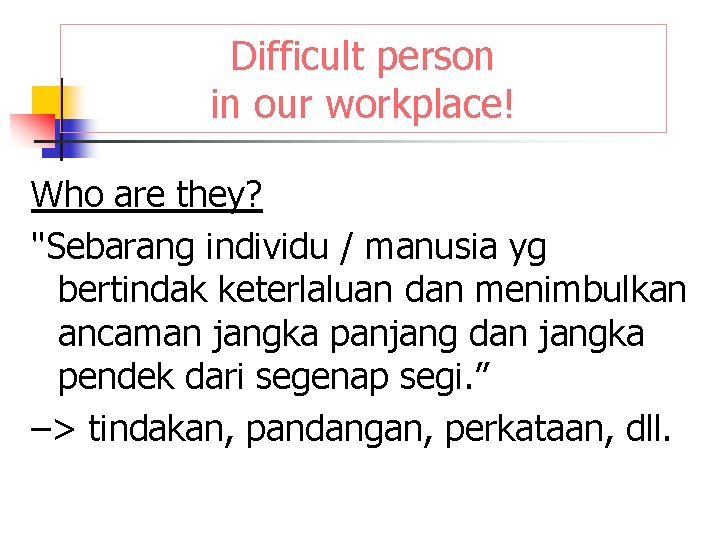 Difficult person
in our workplace!

Who are they?

"Sebarang individu / manusia yg bertindak keterlaluan dan menimbulkan ancaman jangka panjang dan jangka pendek dari segenap segi.”

–> tindakan, pandangan, perkataan, dll.